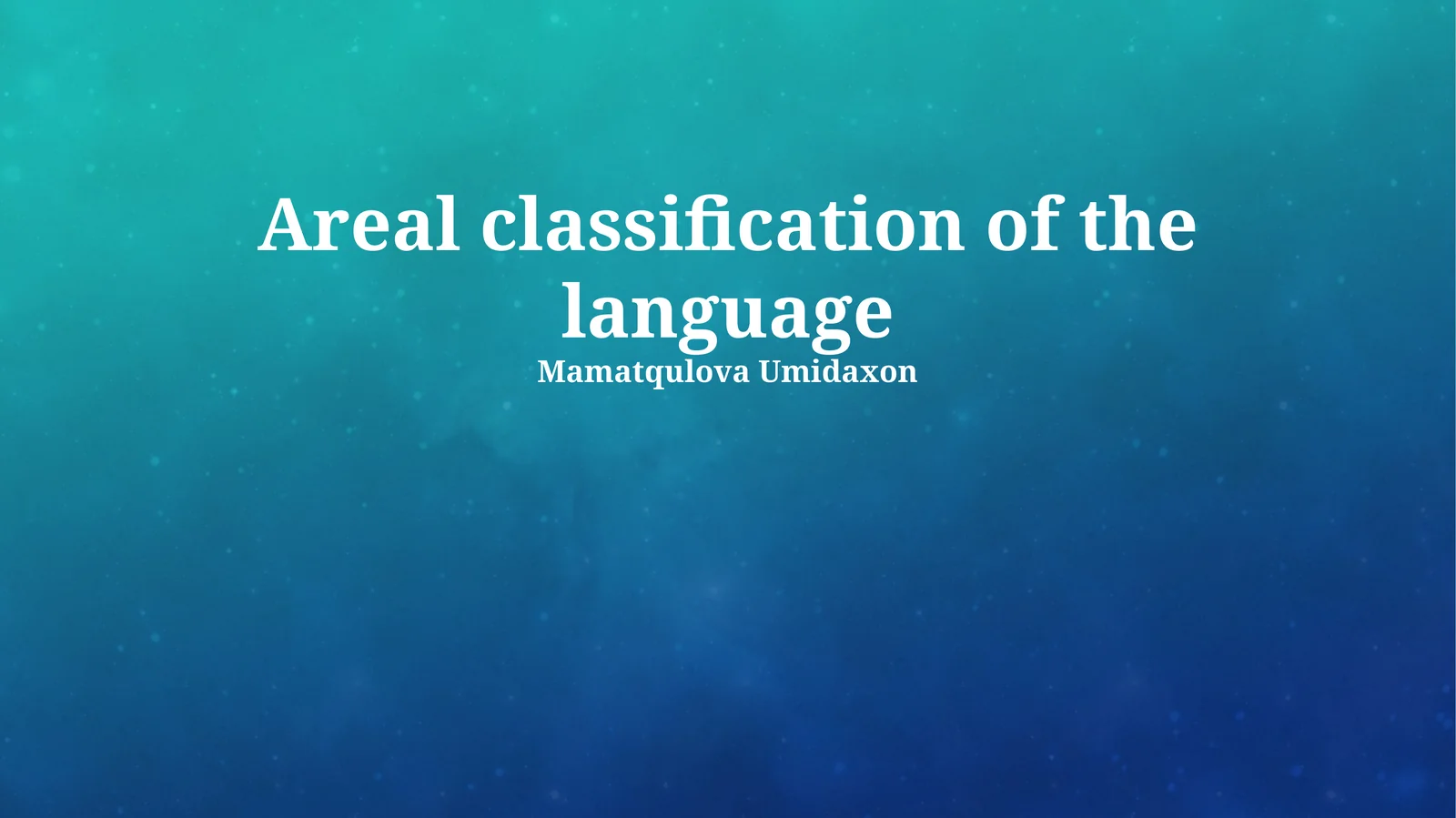 Areal classification of the language

Mamatqulova Umidaxon